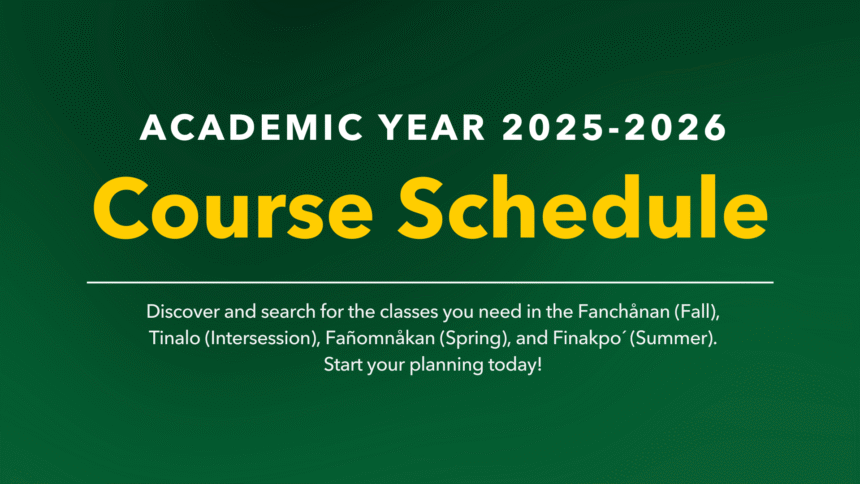 ACADEMIC YEAR 2025-2026

Course Schedule

Discover and search for the classes you need in the Fanchånan (Fall), Tinalo (Intersession), Fañomnåkan (Spring), and Finakpo´ (Summer). Start your planning today!